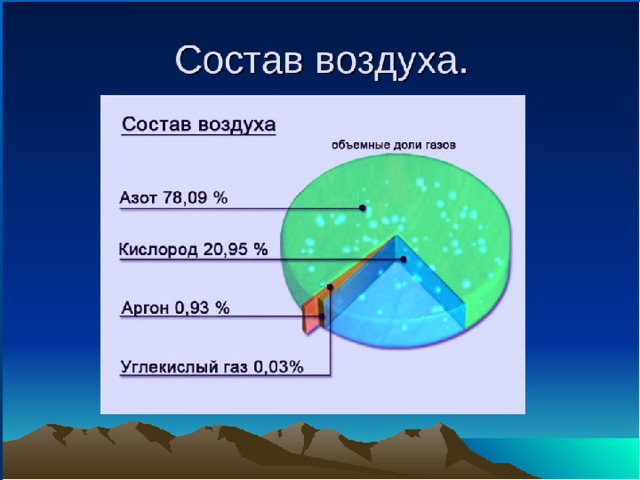 Состав воздуха.

Состав воздуха

объемные доли газов

Азот 78,09 %

Кислород 20,95 %

Аргон 0,93 %

Углекислый газ 0,03%